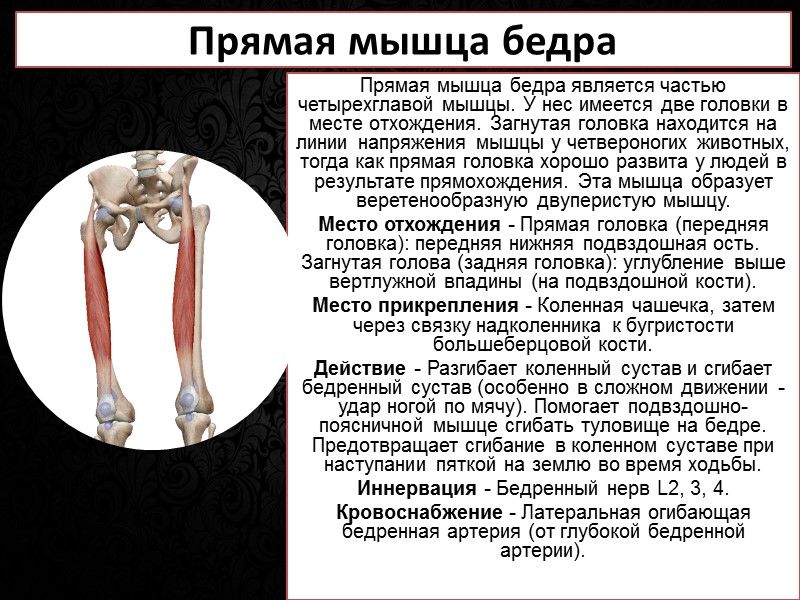 Прямая мышца бедра

Прямая мышца бедра является частью четырехглавой мышцы. У нес имеется две головки в месте отхождения. Загнутая головка находится на линии напряжения мышцы у четвероногих животных, тогда как прямая головка хорошо развита у людей в результате прямохождения. Эта мышца образует веретенообразную двуперистую мышцу.

Место отхождения - Прямая головка (передняя головка): передняя нижняя подвздошная ость. Загнутая голова (задняя головка): углубление выше вертлужной впадины (на подвздошной кости).

Место прикрепления - Коленная чашечка, затем через связку надколенника к бугристости большеберцовой кости.

Действие - Разгибает коленный сустав и сгибает бедренный сустав (особенно в сложном движении - удар ногой по мячу). Помогает подвздошно-поясничной мышце сгибать туловище на бедре. Предотвращает сгибание в коленном суставе при наступании пяткой на землю во время ходьбы.

Иннервация - Бедренный нерв L2, 3, 4.

Кровоснабжение - Латеральная огибающая бедренная артерия (от глубокой бедренной артерии).